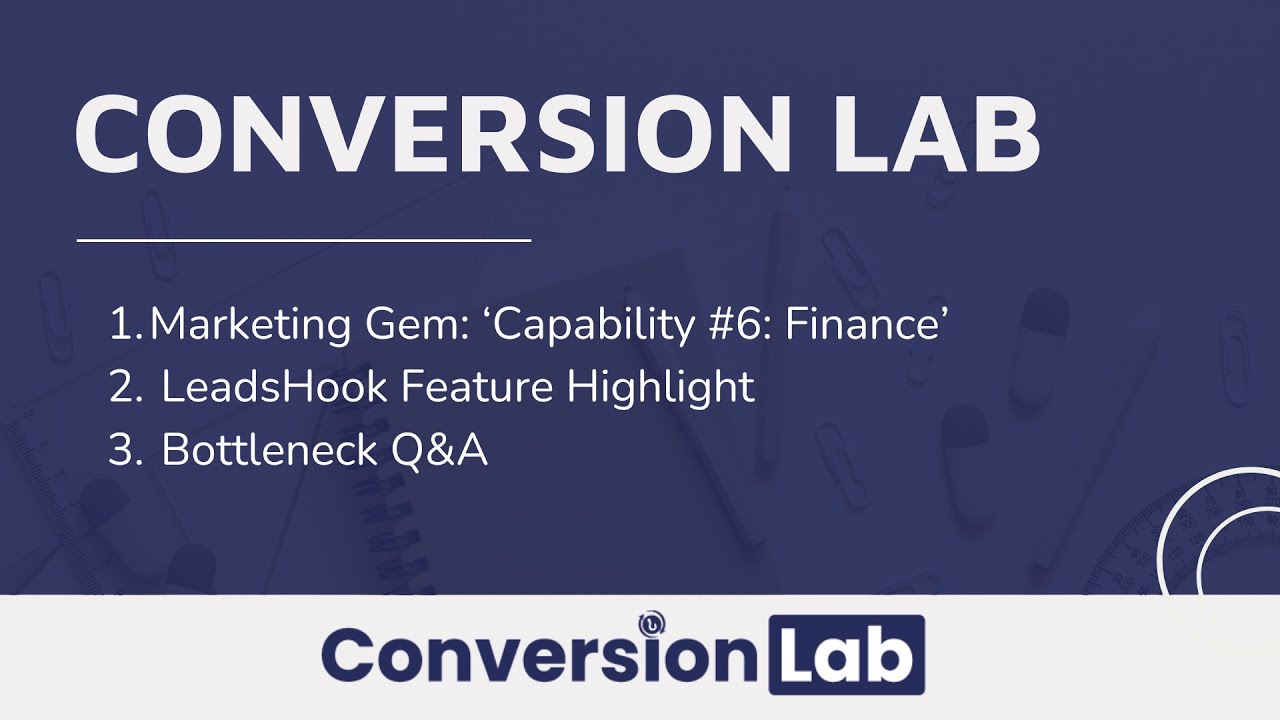 CONVERSION LAB

1. Marketing Gem: ‘Capability #6: Finance’
2. LeadsHook Feature Highlight
3. Bottleneck Q&A

Conversion Lab